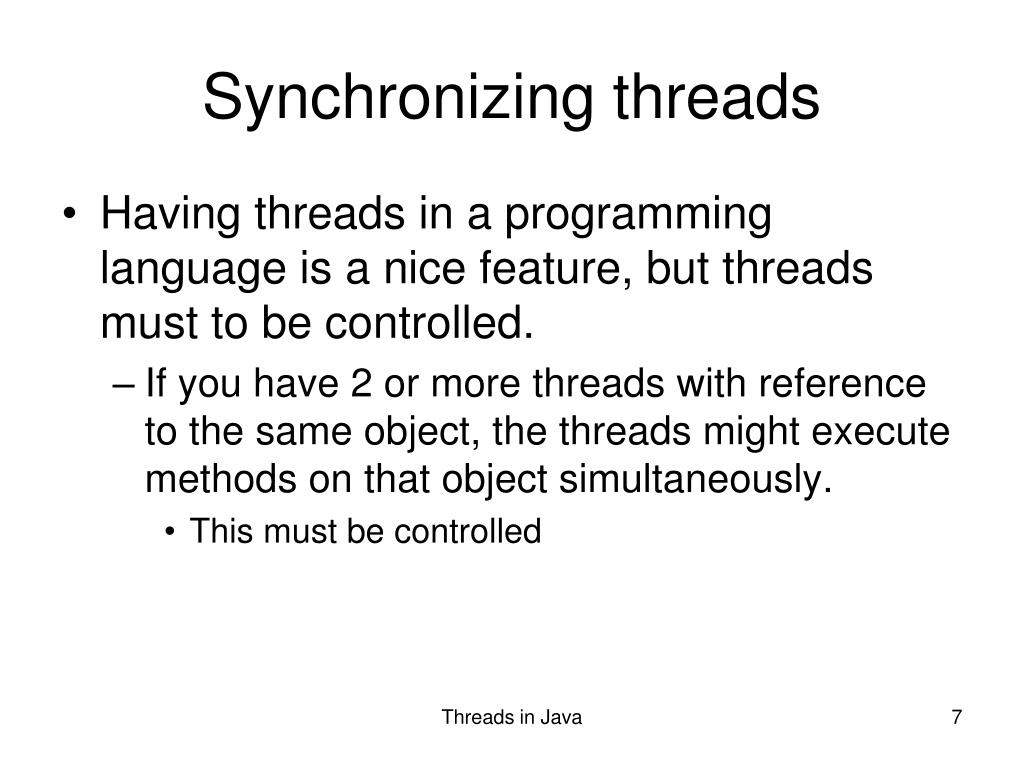 Synchronizing threads

• Having threads in a programming language is a nice feature, but threads must to be controlled.

– If you have 2 or more threads with reference to the same object, the threads might execute methods on that object simultaneously.

• This must be controlled

Threads in Java

7